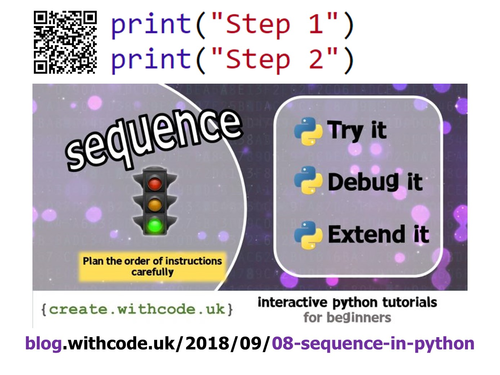 print("Step 1")
print("Step 2")

sequence

Plan the order of instructions carefully

Try it

Debug it

Extend it

{create.withcode.uk}

interactive python tutorials for beginners

blog.withcode.uk/2018/09/08-sequence-in-python